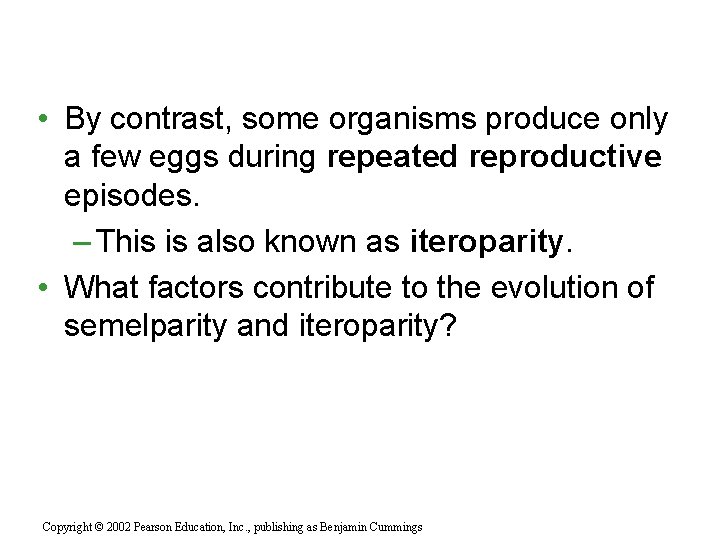 • By contrast, some organisms produce only a few eggs during repeated reproductive episodes.

– This is also known as iteroparity.

• What factors contribute to the evolution of semelparity and iteroparity?

Copyright © 2002 Pearson Education, Inc., publishing as Benjamin Cummings